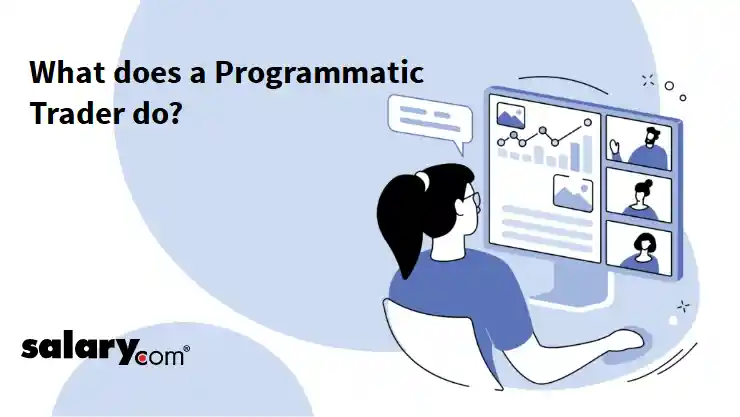 What does a Programmatic Trader do?

salary.com®